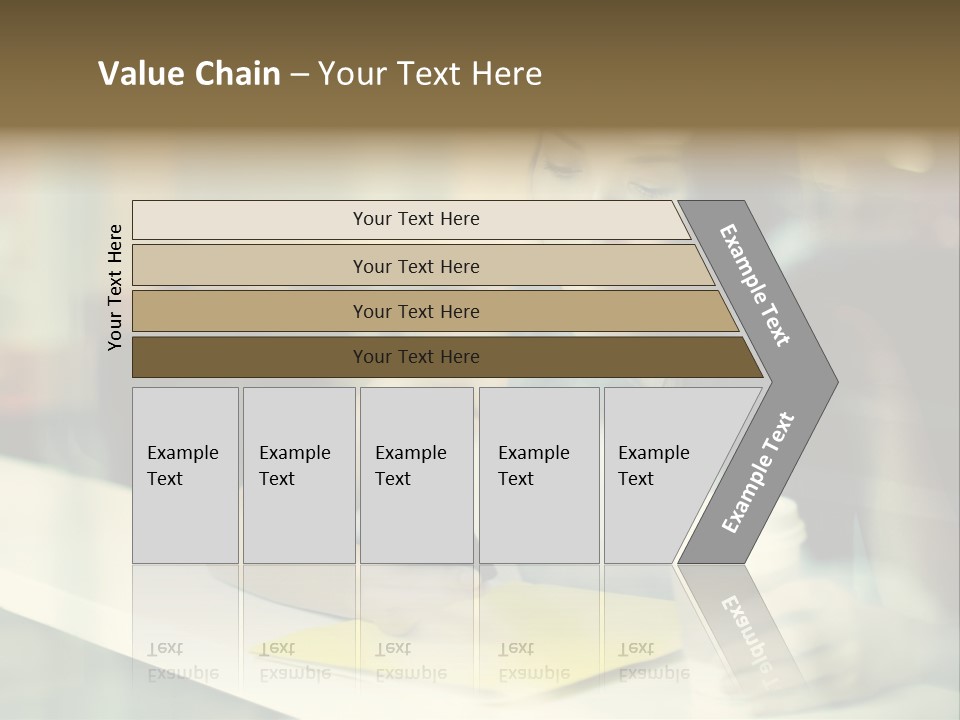 Value Chain – Your Text Here

Your Text Here

Your Text Here

Your Text Here

Your Text Here

Your Text Here

Example Text

Example Text

Example Text

Example Text

Example Text

Example Text

Example Text